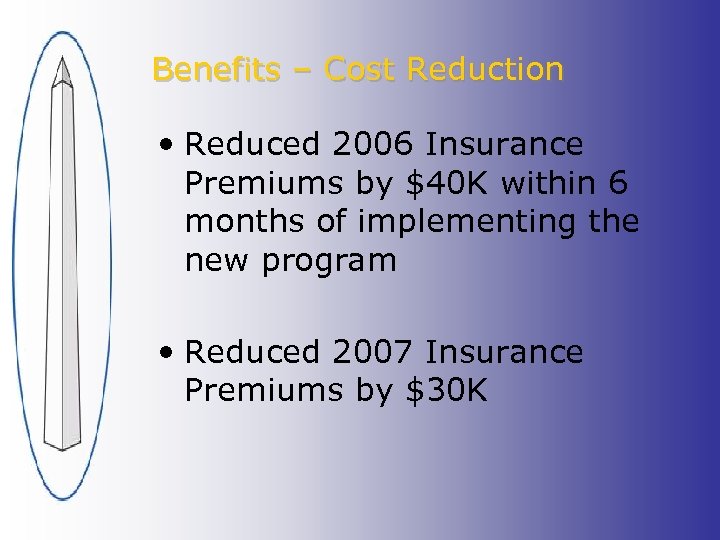 Benefits – Cost Reduction

• Reduced 2006 Insurance Premiums by \$40K within 6 months of implementing the new program

• Reduced 2007 Insurance Premiums by \$30K